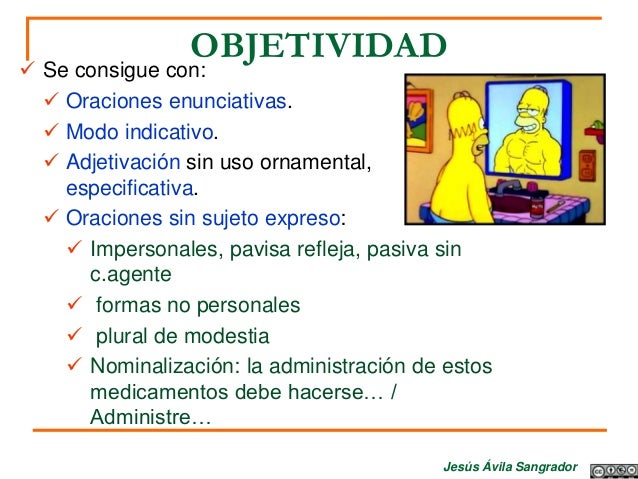 OBJETIVIDAD

✓ Se consigue con:

✓ Oraciones enunciativas.

✓ Modo indicativo.

✓ Adjetivación sin uso ornamental, especificativa.

✓ Oraciones sin sujeto expreso:

✓ Impersonales, pavisa refleja, pasiva sin c.agente

✓ formas no personales

✓ plural de modestia

✓ Nominalización: la administración de estos medicamentos debe hacerse… / Administre…

Jesús Ávila Sangrador